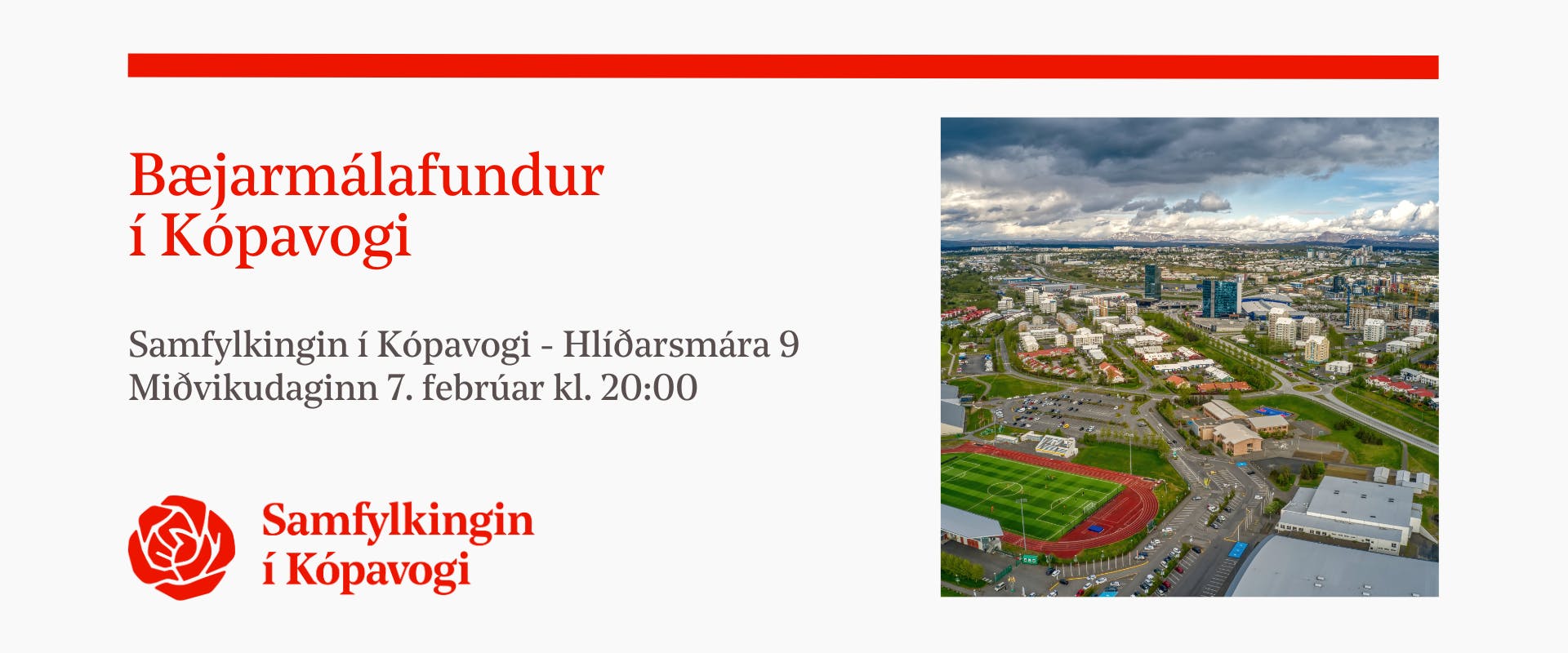 Bæjarmálafundur í Kópavogi

Samfylkingin í Kópavogi - Hlíðarsmára 9
Miðvikudaginn 7. febrúar kl. 20:00

Samfylkingin í Kópavogi